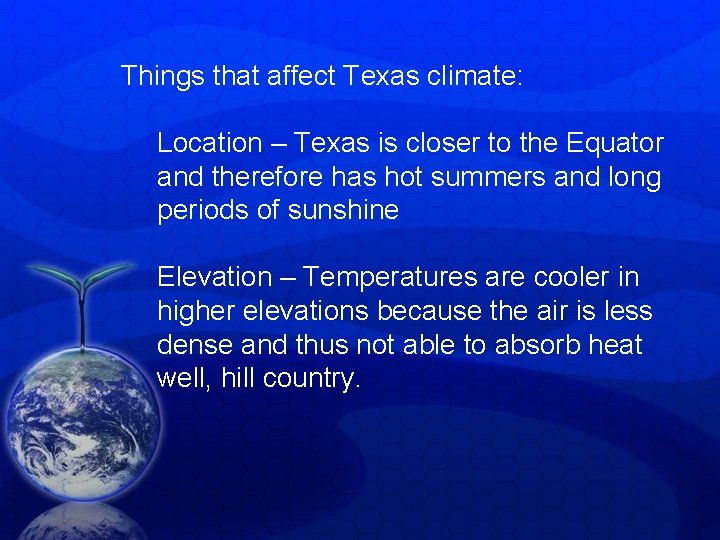 Things that affect Texas climate:

Location – Texas is closer to the Equator and therefore has hot summers and long periods of sunshine

Elevation – Temperatures are cooler in higher elevations because the air is less dense and thus not able to absorb heat well, hill country.